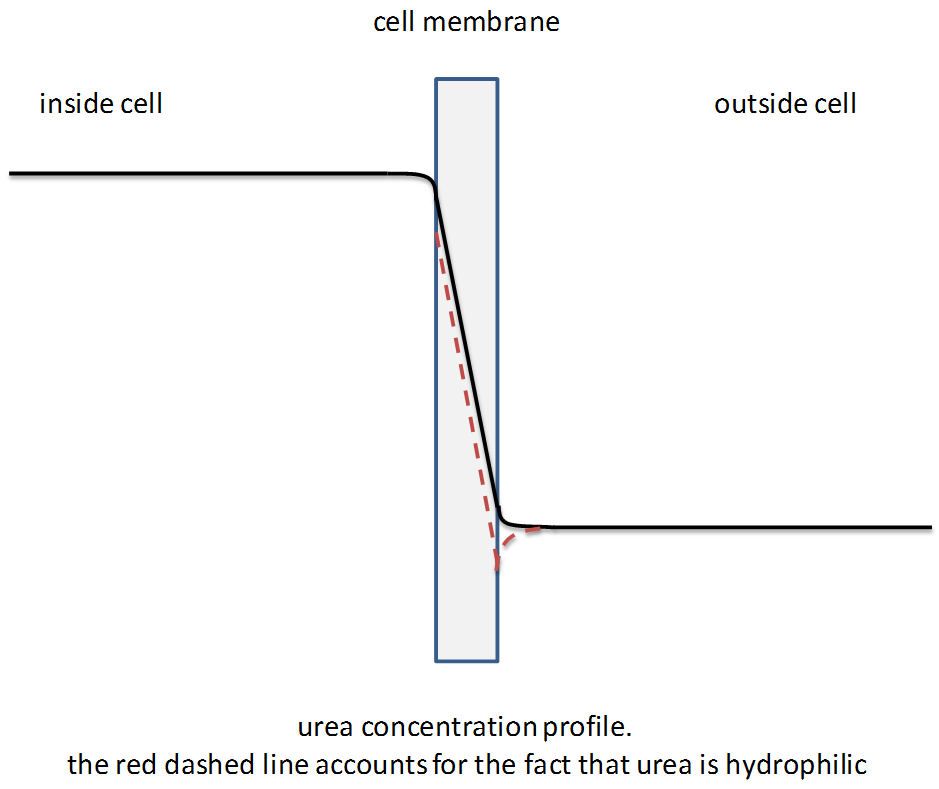 cell membrane

inside cell

outside cell

urea concentration profile.
the red dashed line accounts for the fact that urea is hydrophilic